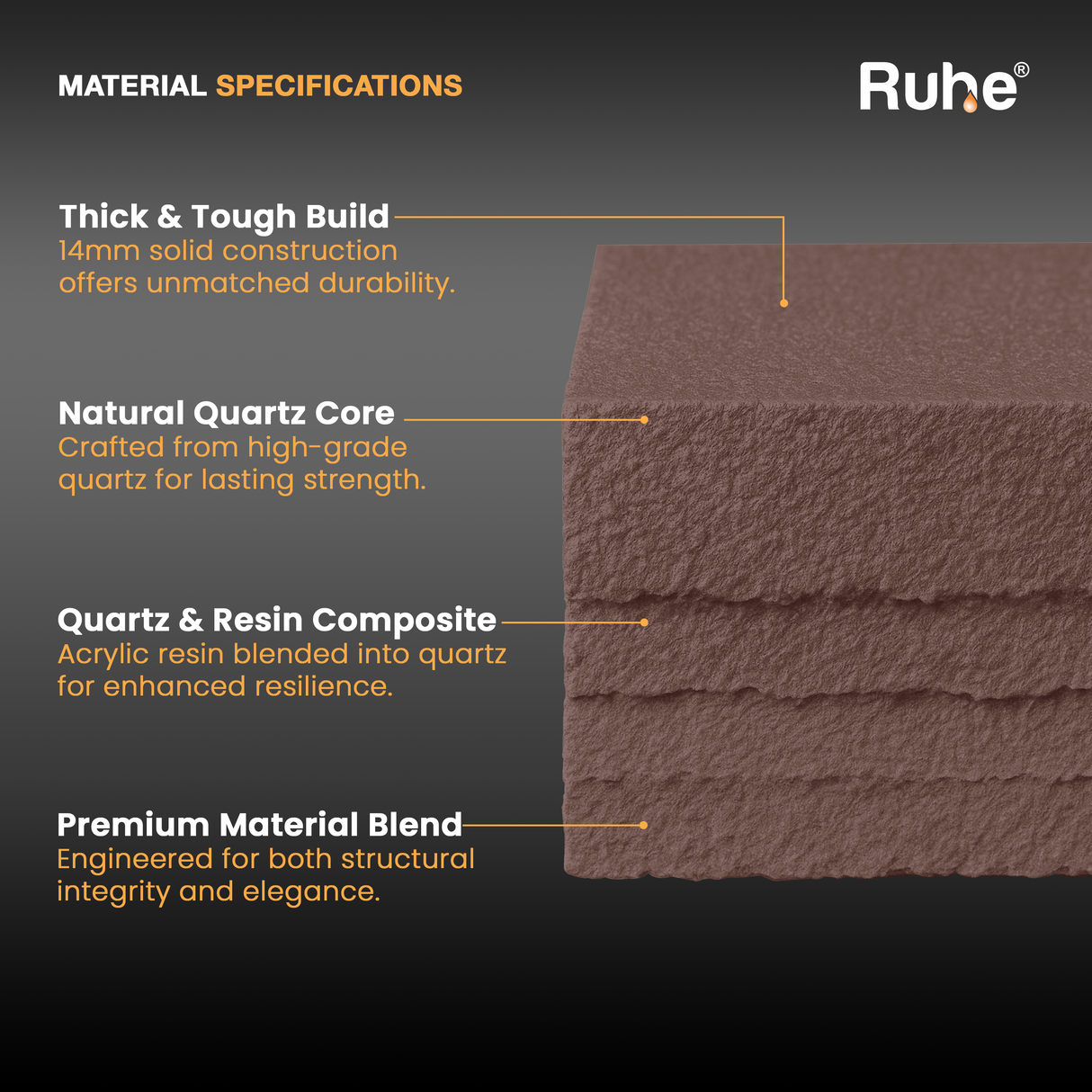 MATERIAL SPECIFICATIONS

Ruhe®

Thick & Tough Build
14mm solid construction offers unmatched durability.

Natural Quartz Core
Crafted from high-grade quartz for lasting strength.

Quartz & Resin Composite
Acrylic resin blended into quartz for enhanced resilience.

Premium Material Blend
Engineered for both structural integrity and elegance.